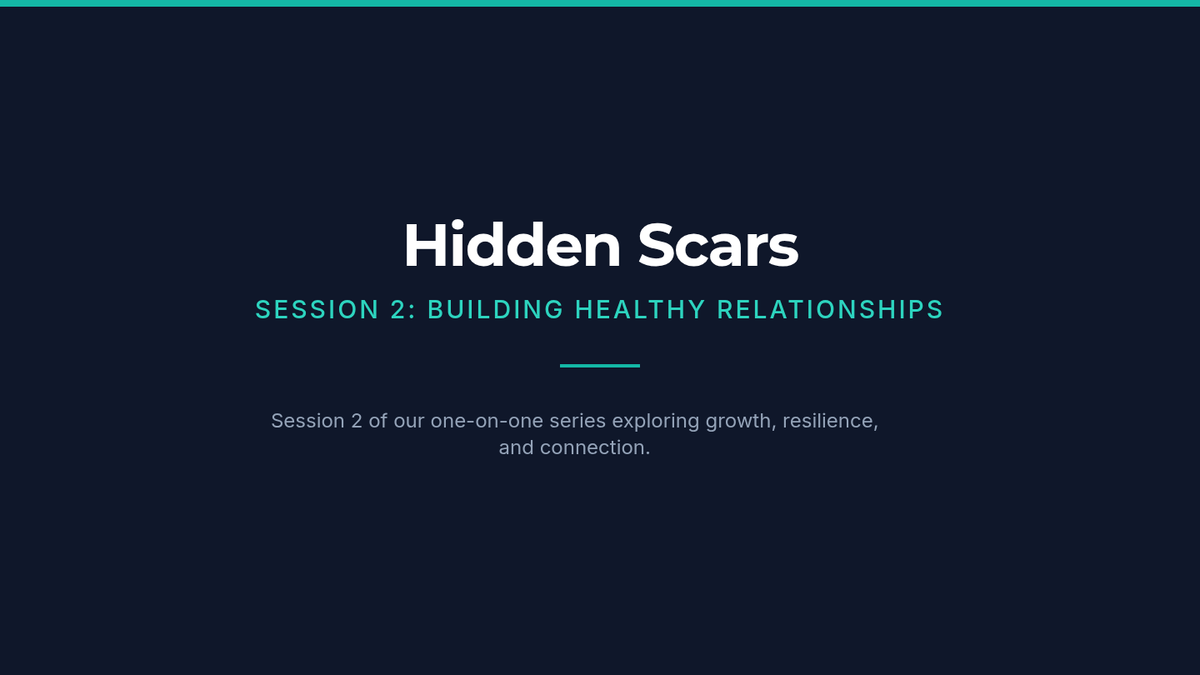 Hidden Scars

SESSION 2: BUILDING HEALTHY RELATIONSHIPS

Session 2 of our one-on-one series exploring growth, resilience, and connection.